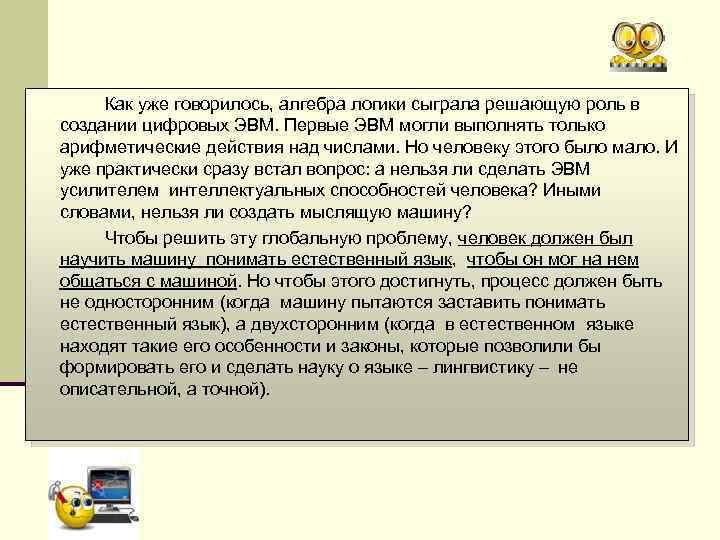 Как уже говорилось, алгебра логики сыграла решающую роль в создании цифровых ЭВМ. Первые ЭВМ могли выполнять только арифметические действия над числами. Но человеку этого было мало. И уже практически сразу встал вопрос: а нельзя ли сделать ЭВМ усилителем интеллектуальных способностей человека? Иными словами, нельзя ли создать мыслящую машину?

Чтобы решить эту глобальную проблему, человек должен был научить машину понимать естественный язык, чтобы он мог на нем общаться с машиной. Но чтобы этого достигнуть, процесс должен быть не односторонним (когда машину пытаются заставить понимать естественный язык), а двухсторонним (когда в естественном языке находят такие его особенности и законы, которые позволили бы формировать его и сделать науку о языке – лингвистику – не описательной, а точной).